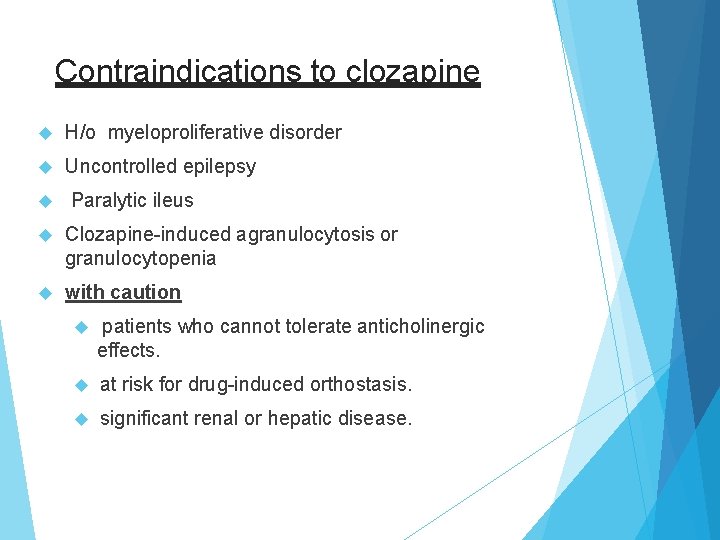 Contraindications to clozapine

H/o myeloproliferative disorder

Uncontrolled epilepsy

Paralytic ileus

Clozapine-induced agranulocytosis or granulocytopenia

with caution

patients who cannot tolerate anticholinergic effects.

at risk for drug-induced orthostasis.

significant renal or hepatic disease.